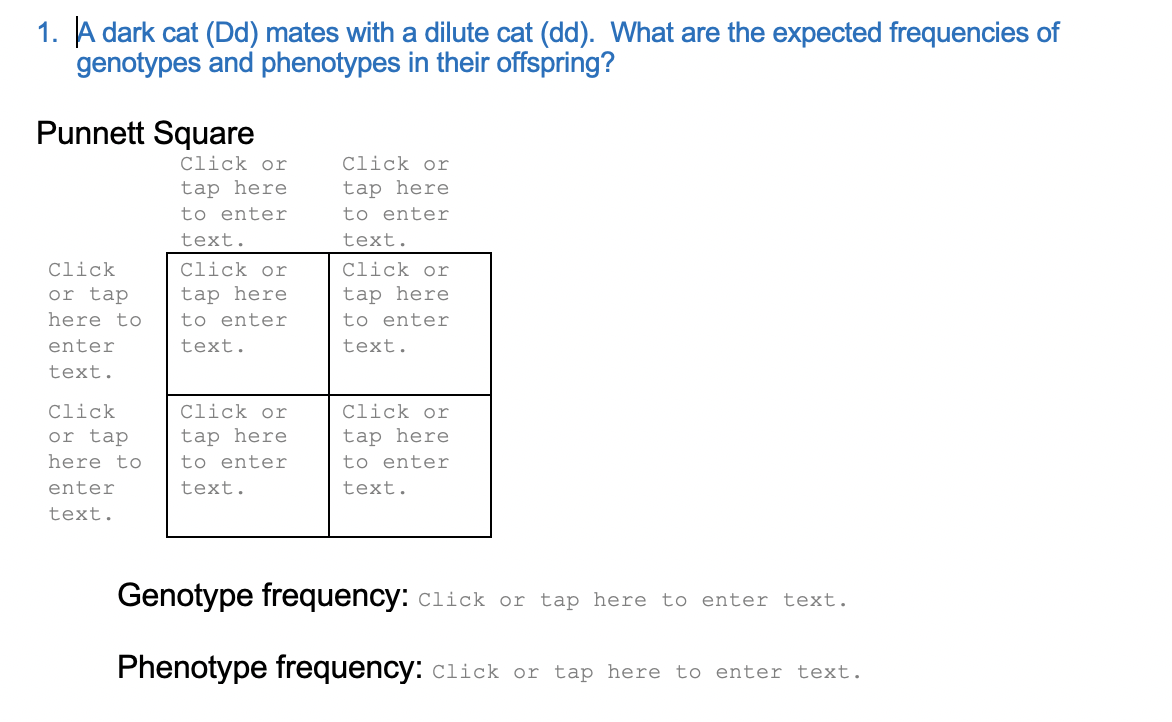 1. A dark cat (Dd) mates with a dilute cat (dd). What are the expected frequencies of genotypes and phenotypes in their offspring?

Punnett Square

| | Click or tap here to enter text. | Click or tap here to enter text. |
|---|---|---|
| Click or tap here to enter text. | Click or tap here to enter text. | Click or tap here to enter text. |
| Click or tap here to enter text. | Click or tap here to enter text. | Click or tap here to enter text. |

Genotype frequency: Click or tap here to enter text.

Phenotype frequency: Click or tap here to enter text.